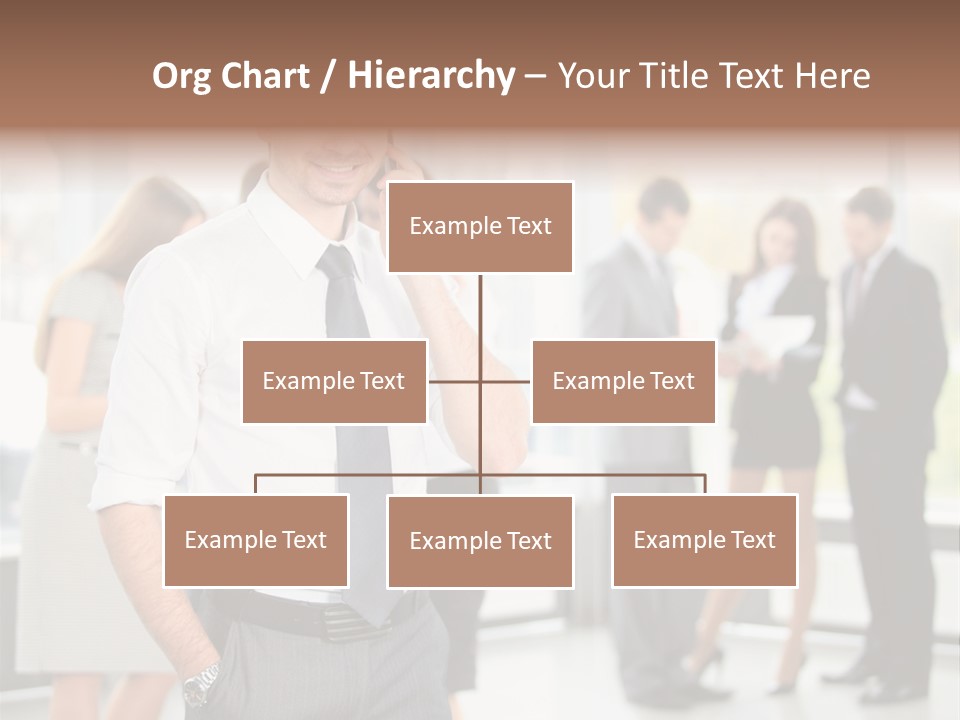 Org Chart / Hierarchy – Your Title Text Here

Example Text

Example Text

Example Text

Example Text

Example Text

Example Text